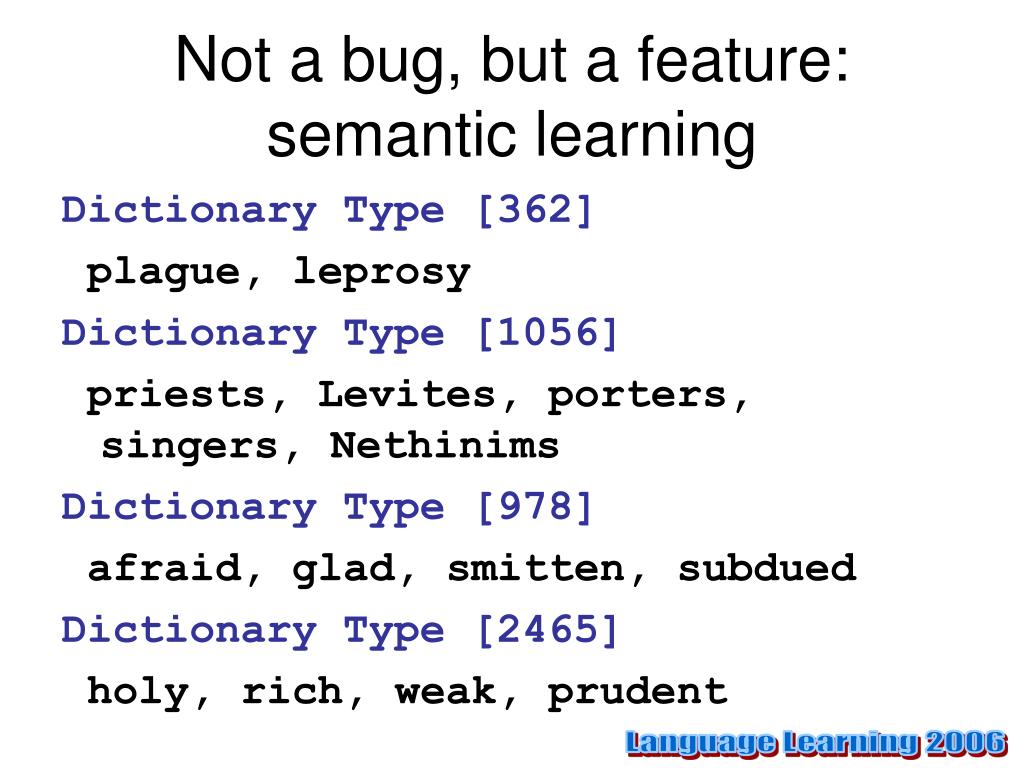 Not a bug, but a feature: semantic learning

Dictionary Type [362]

plague, leprosy

Dictionary Type [1056]

priests, Levites, porters, singers, Nethinims

Dictionary Type [978]

afraid, glad, smitten, subdued

Dictionary Type [2465]

holy, rich, weak, prudent

Language Learning 2006